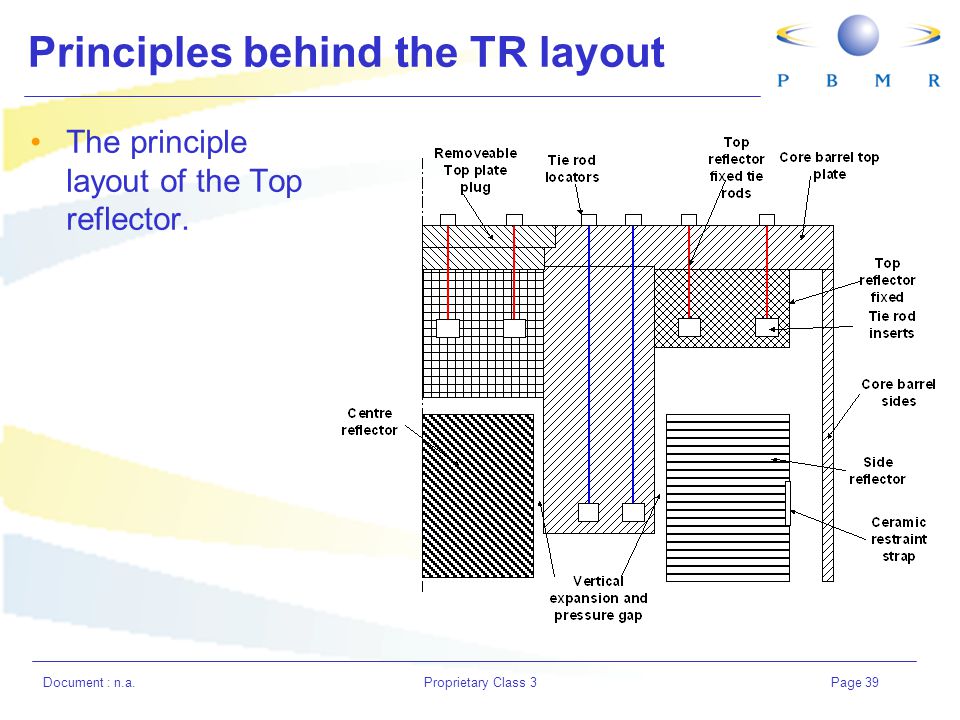 Principles behind the TR layout

P B M R

• The principle layout of the Top reflector.

Removeable Top plate plug

Tie rod locators

Top reflector fixed tie rods

Core barrel top plate

Top reflector fixed

Tie rod inserts

Core barrel sides

Centre reflector

Side reflector

Ceramic restraint strap

Vertical expansion and pressure gap

Document : n.a.

Proprietary Class 3

Page 39